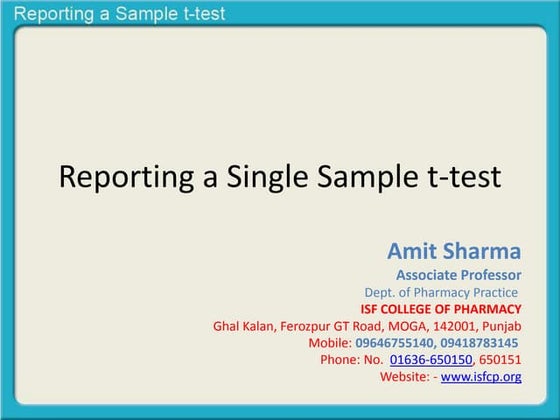 Reporting a Sample t-test

Reporting a Single Sample t-test

Amit Sharma
Associate Professor
Dept. of Pharmacy Practice
ISF COLLEGE OF PHARMACY
Ghal Kalan, Ferozpur GT Road, MOGA, 142001, Punjab
Mobile: 09646755140, 09418783145
Phone: No. 01636-650150, 650151
Website: - www.isfcp.org